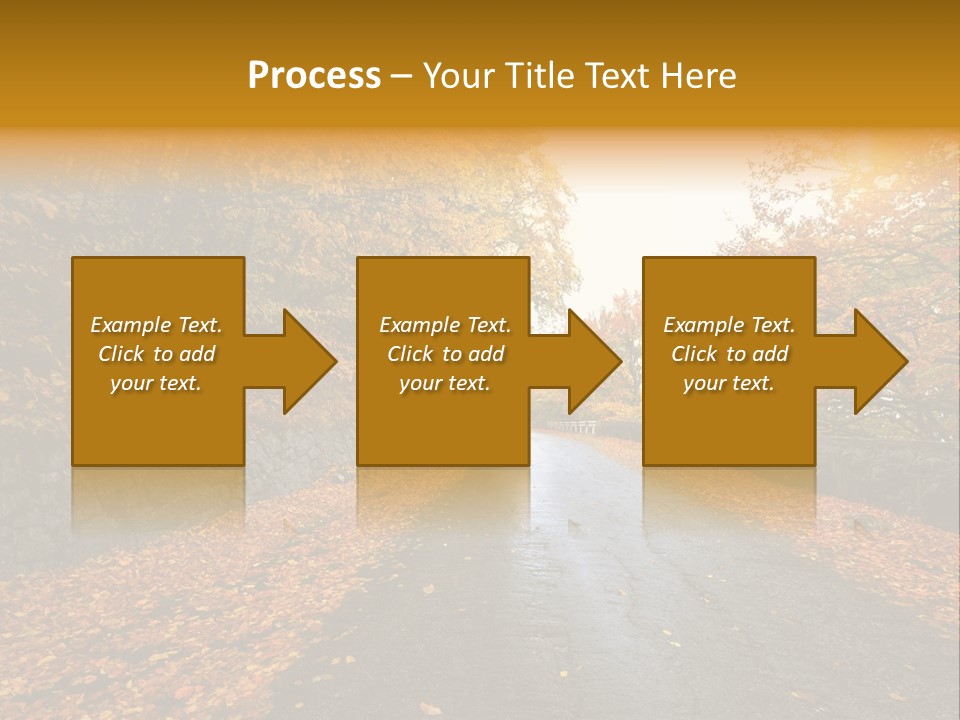 Process – Your Title Text Here

Example Text. Click to add your text.

Example Text. Click to add your text.

Example Text. Click to add your text.